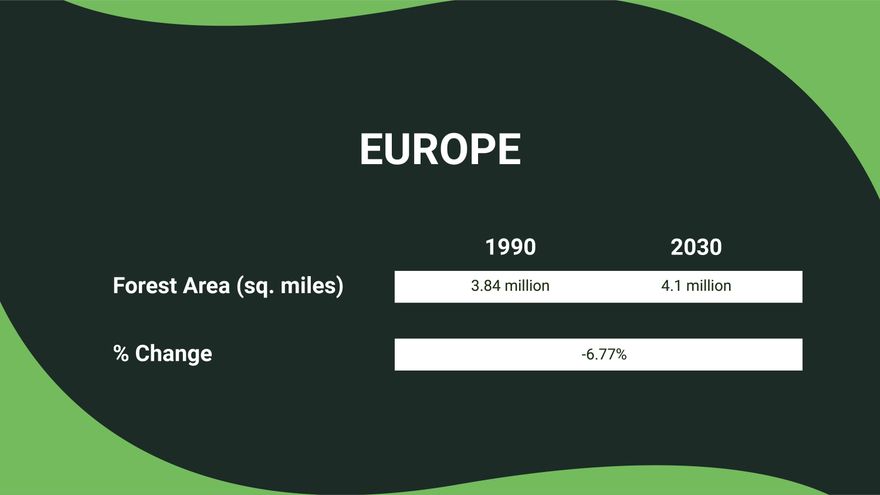 EUROPE

|  | 1990 | 2030 |
|---|---|---|
| Forest Area (sq. miles) | 3.84 million | 4.1 million |
| % Change | -6.77% | |